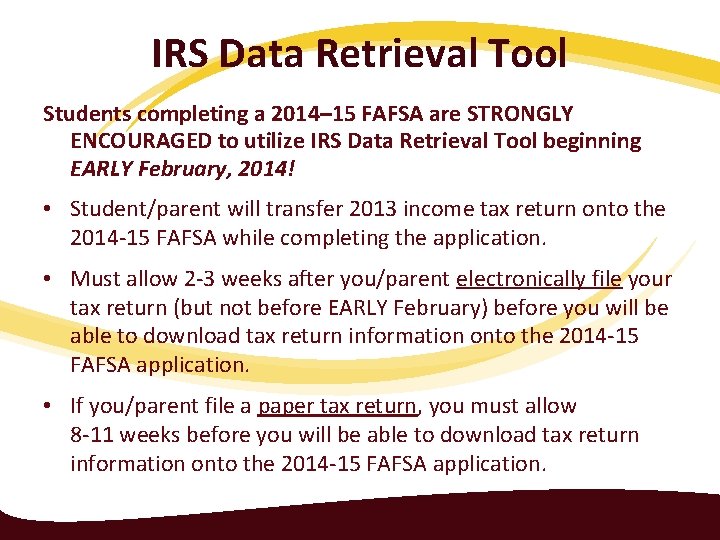 IRS Data Retrieval Tool

Students completing a 2014–15 FAFSA are STRONGLY ENCOURAGED to utilize IRS Data Retrieval Tool beginning EARLY February, 2014!

• Student/parent will transfer 2013 income tax return onto the 2014-15 FAFSA while completing the application.

• Must allow 2-3 weeks after you/parent electronically file your tax return (but not before EARLY February) before you will be able to download tax return information onto the 2014-15 FAFSA application.

• If you/parent file a paper tax return, you must allow 8-11 weeks before you will be able to download tax return information onto the 2014-15 FAFSA application.